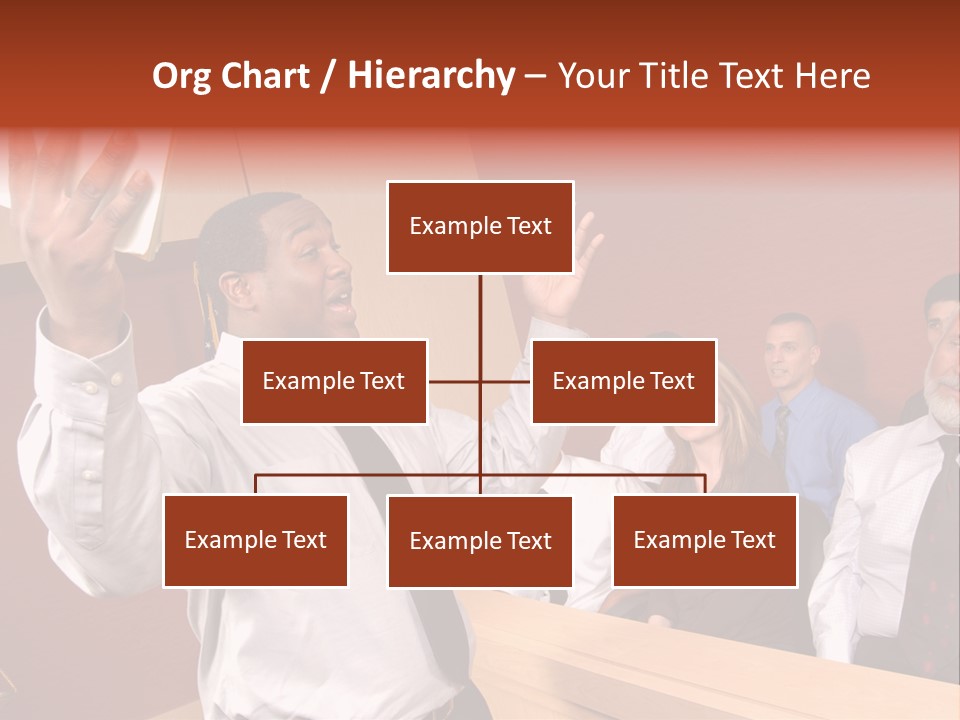 Org Chart / Hierarchy – Your Title Text Here

Example Text

Example Text

Example Text

Example Text

Example Text

Example Text